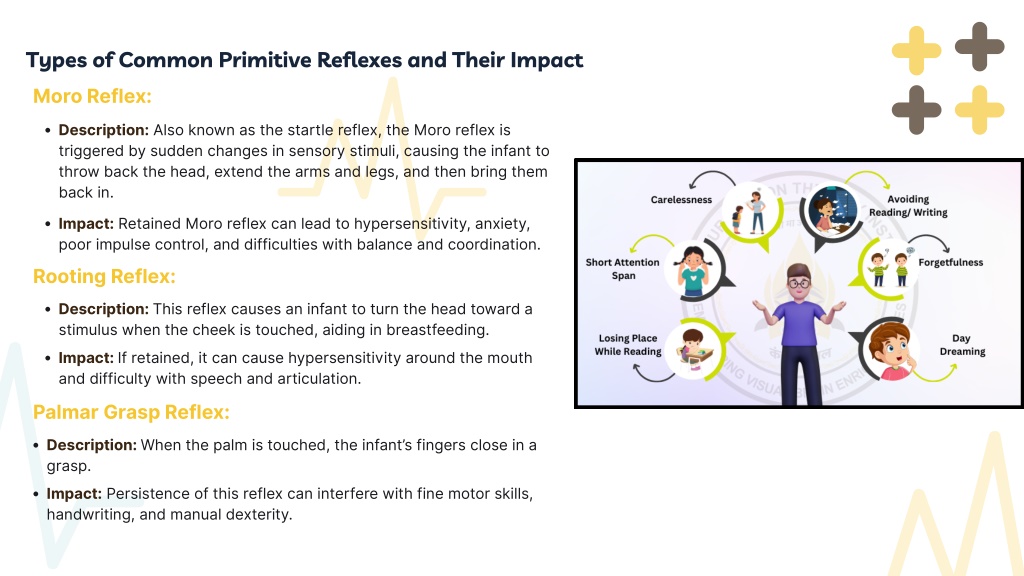 Types of Common Primitive Reflexes and Their Impact

Moro Reflex:

• Description: Also known as the startle reflex, the Moro reflex is triggered by sudden changes in sensory stimuli, causing the infant to throw back the head, extend the arms and legs, and then bring them back in.

• Impact: Retained Moro reflex can lead to hypersensitivity, anxiety, poor impulse control, and difficulties with balance and coordination.

Rooting Reflex:

• Description: This reflex causes an infant to turn the head toward a stimulus when the cheek is touched, aiding in breastfeeding.

• Impact: If retained, it can cause hypersensitivity around the mouth and difficulty with speech and articulation.

Palmar Grasp Reflex:

• Description: When the palm is touched, the infant's fingers close in a grasp.

• Impact: Persistence of this reflex can interfere with fine motor skills, handwriting, and manual dexterity.

Carelessness

Avoiding Reading/ Writing

Short Attention Span

Forgetfulness

Losing Place While Reading

Day Dreaming